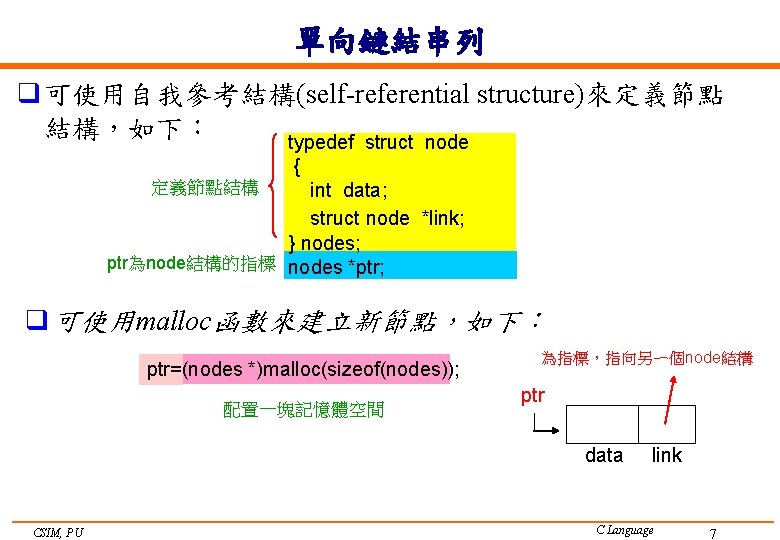 單向鏈結串列

可使用自我參考結構(self-referential structure)來定義節點結構，如下：

定義節點結構

typedef struct node
{
int data;
struct node *link;
} nodes;

ptr為node結構的指標

nodes *ptr;

可使用malloc函數來建立新節點，如下：

ptr=(nodes *)malloc(sizeof(nodes));

配置一塊記憶體空間

為指標，指向另一個node結構

ptr

data link

CSIM, PU

C Language

7